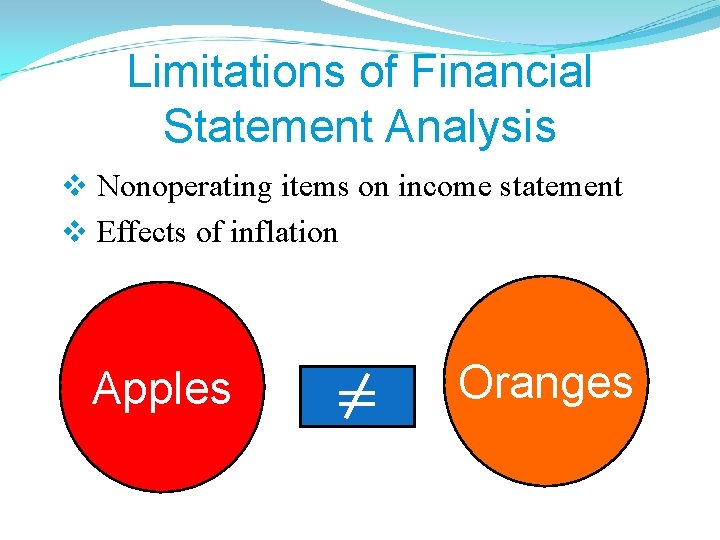 Limitations of Financial Statement Analysis

❖ Nonoperating items on income statement
❖ Effects of inflation

Apples

$\neq$

Oranges